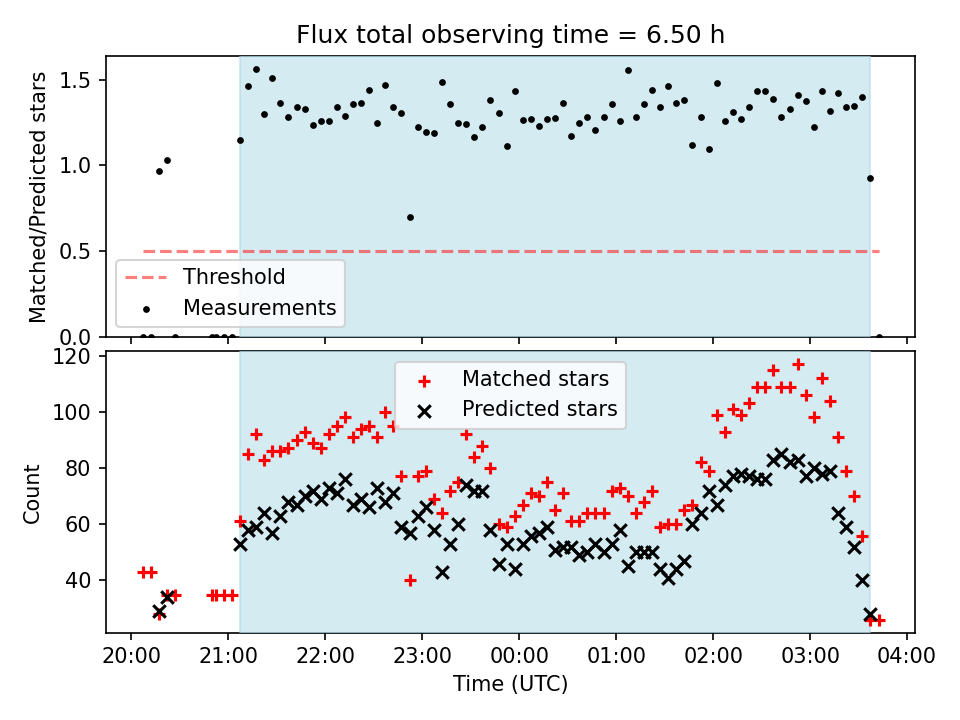 Flux total observing time = 6.50 h

Matched/Predicted stars

1.5
1.0
0.5
0.0

Threshold
Measurements

Count

120
100
80
60
40

Matched stars
Predicted stars

20:00 21:00 22:00 23:00 00:00 01:00 02:00 03:00 04:00

Time (UTC)